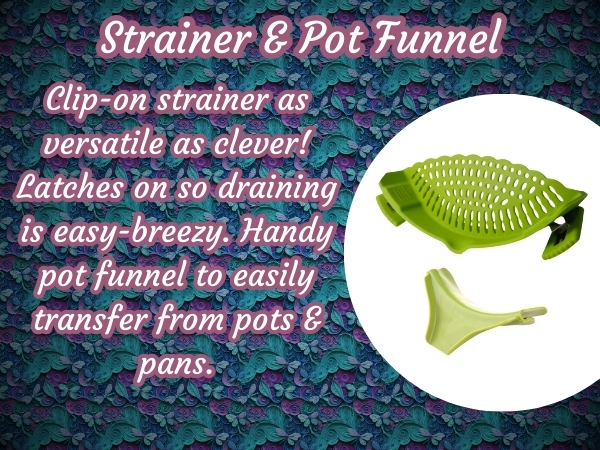 Strainer & Pot Funnel

Clip-on strainer as versatile as clever! Latches on so draining is easy-breezy. Handy pot funnel to easily transfer from pots & pans.